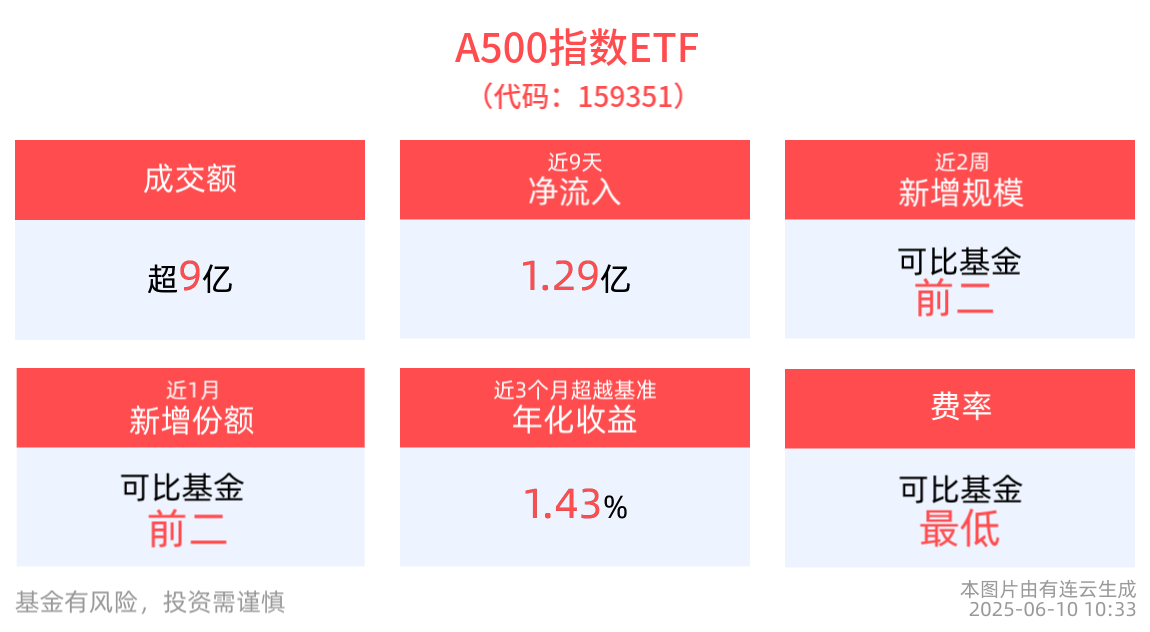 A500指数ETF
（代码：159351）

成交额

超9亿

近9天
净流入

1.29亿

近2周
新增规模

可比基金
前二

近1月
新增份额

可比基金
前二

近3个月超越基准
年化收益

1.43%

费率

可比基金
最低

基金有风险，投资需谨慎

本图片由有连云生成
2025-06-10 10:33